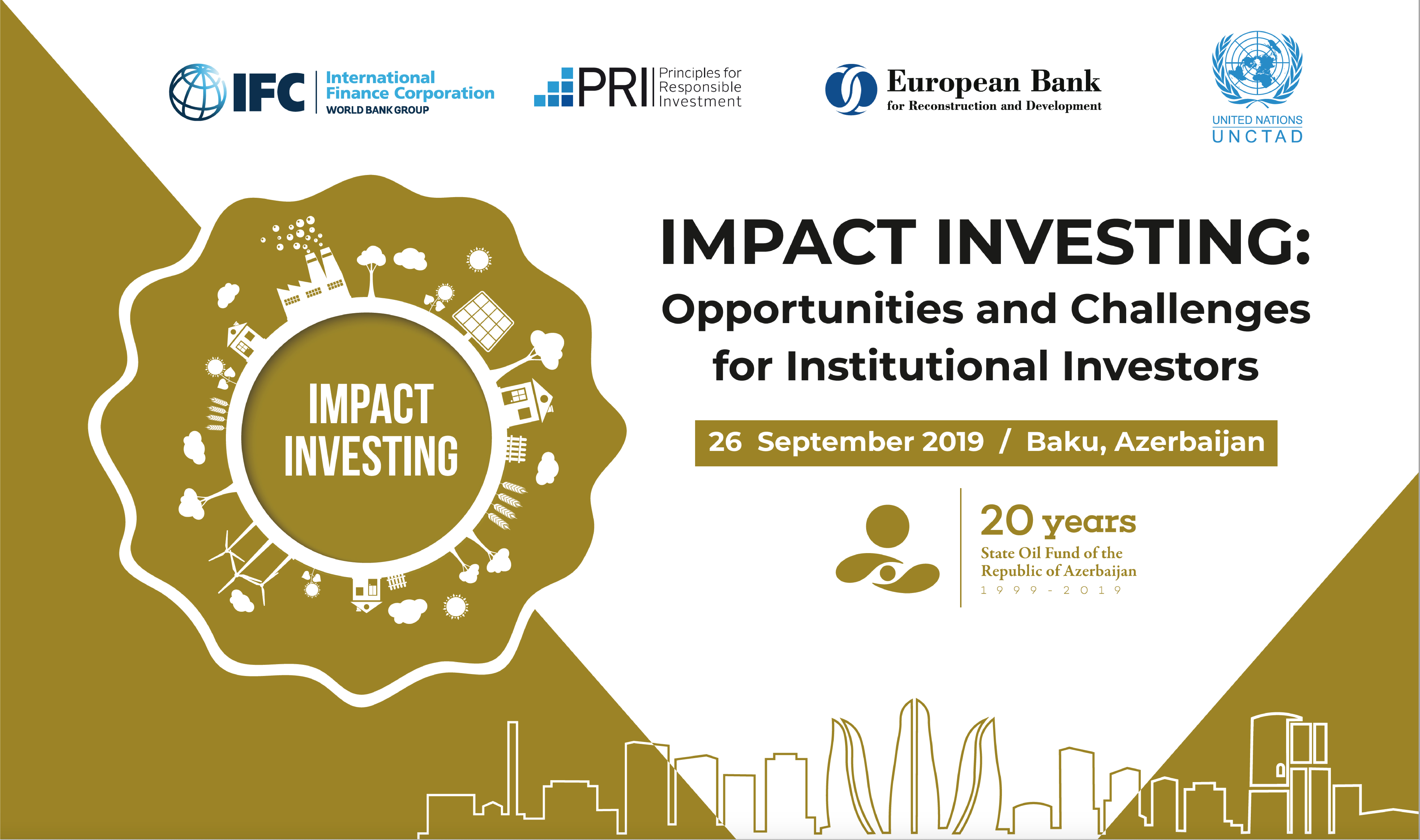 IFC International Finance Corporation WORLD BANK GROUP

PRI Principles for Responsible Investment

European Bank for Reconstruction and Development

UNITED NATIONS UNCTAD

IMPACT INVESTING

IMPACT INVESTING:
Opportunities and Challenges for Institutional Investors

26 September 2019 / Baku, Azerbaijan

20 years
State Oil Fund of the Republic of Azerbaijan
1999 - 2019